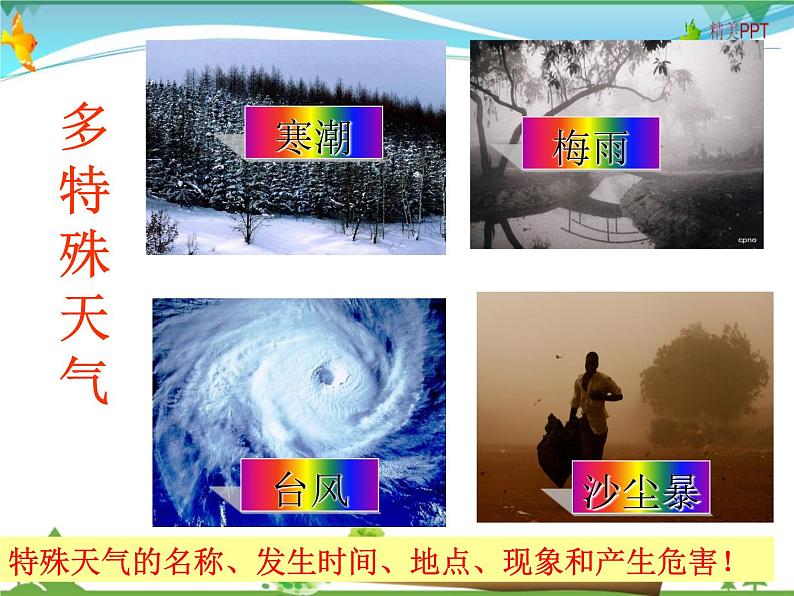 精美PPT

多特殊天气

寒潮

梅雨

cpno

台风

沙尘暴

特殊天气的名称、发生时间、地点、现象和产生危害！